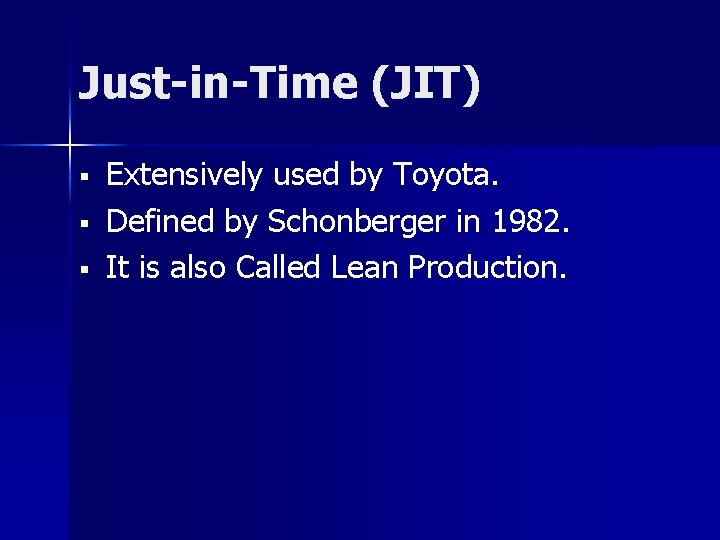 Just-in-Time (JIT)

▪ Extensively used by Toyota.
▪ Defined by Schonberger in 1982.
▪ It is also Called Lean Production.